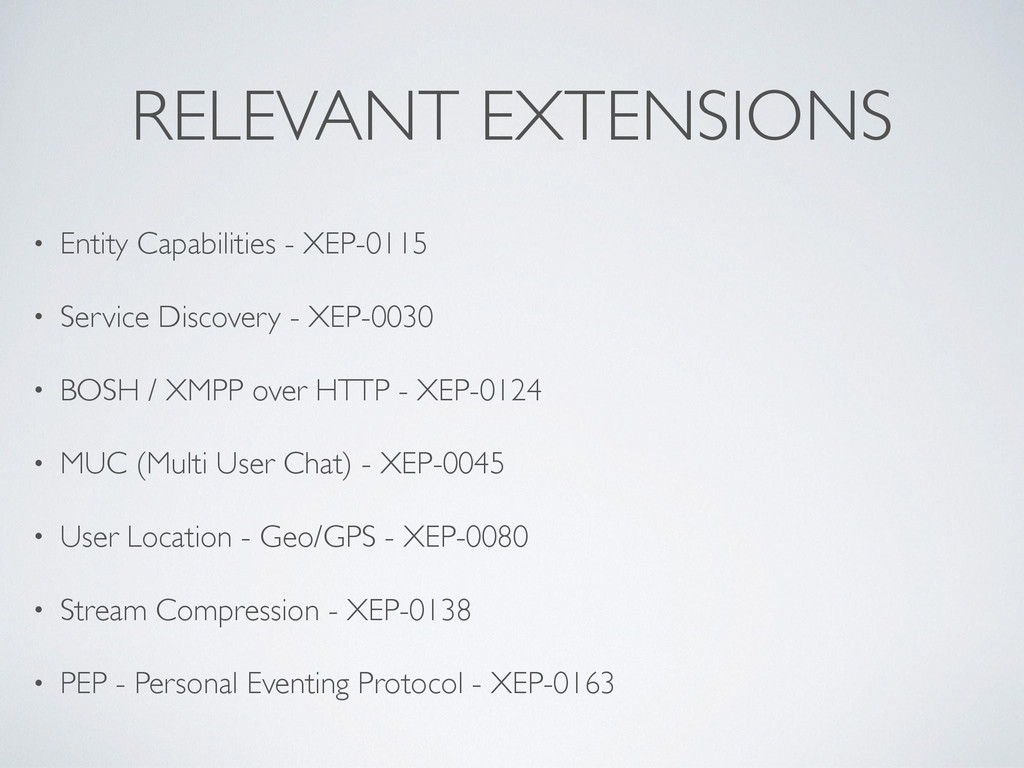 RELEVANT EXTENSIONS

• Entity Capabilities - XEP-0115

• Service Discovery - XEP-0030

• BOSH / XMPP over HTTP - XEP-0124

• MUC (Multi User Chat) - XEP-0045

• User Location - Geo/GPS - XEP-0080

• Stream Compression - XEP-0138

• PEP - Personal Eventing Protocol - XEP-0163